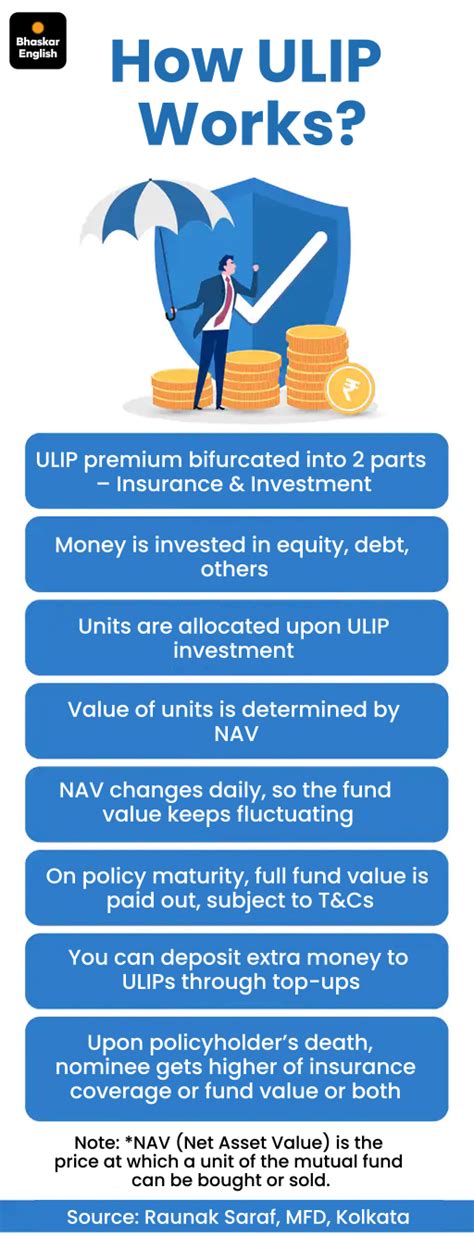 Bhaskar English

How ULIP Works?

₹

ULIP premium bifurcated into 2 parts – Insurance & Investment

Money is invested in equity, debt, others

Units are allocated upon ULIP investment

Value of units is determined by NAV

NAV changes daily, so the fund value keeps fluctuating

On policy maturity, full fund value is paid out, subject to T&Cs

You can deposit extra money to ULIPs through top-ups

Upon policyholder's death, nominee gets higher of insurance coverage or fund value or both

Note: *NAV (Net Asset Value) is the price at which a unit of the mutual fund can be bought or sold.

Source: Raunak Saraf, MFD, Kolkata